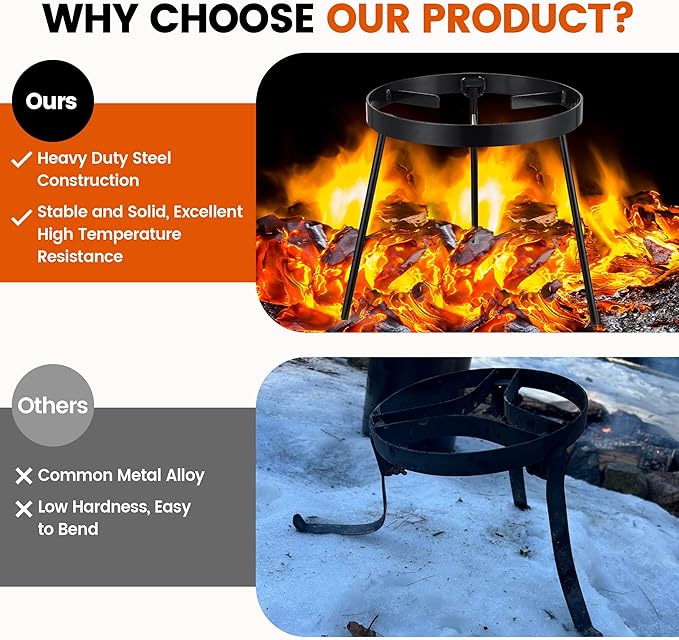 WHY CHOOSE OUR PRODUCT?

Ours

✓ Heavy Duty Steel Construction

✓ Stable and Solid, Excellent High Temperature Resistance

Others

✕ Common Metal Alloy

✕ Low Hardness, Easy to Bend